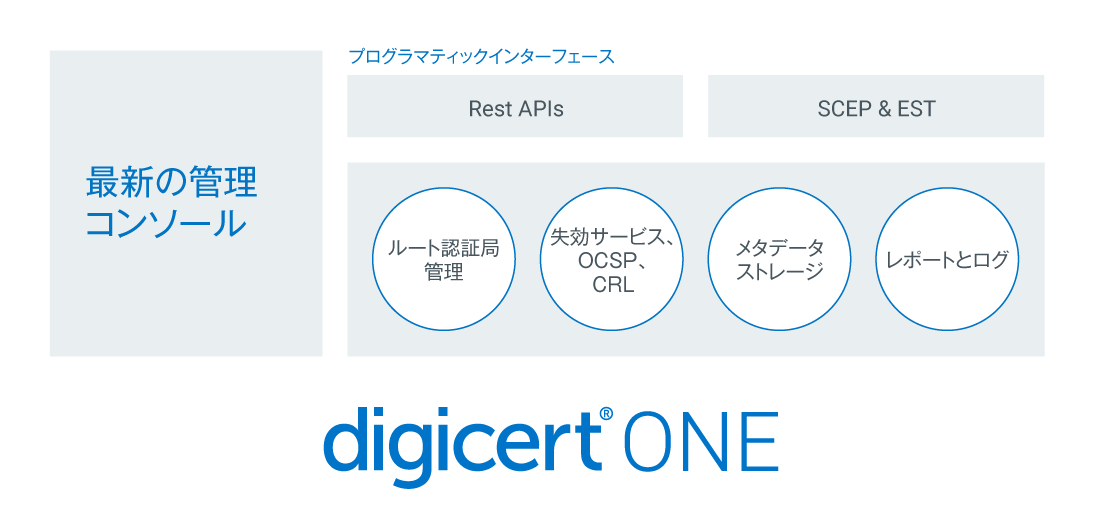 最新の管理コンソール

プログラマティックインターフェース

Rest APIs

SCEP & EST

ルート認証局管理

失効サービス、OCSP、CRL

メタデータストレージ

レポートとログ

digicert® ONE